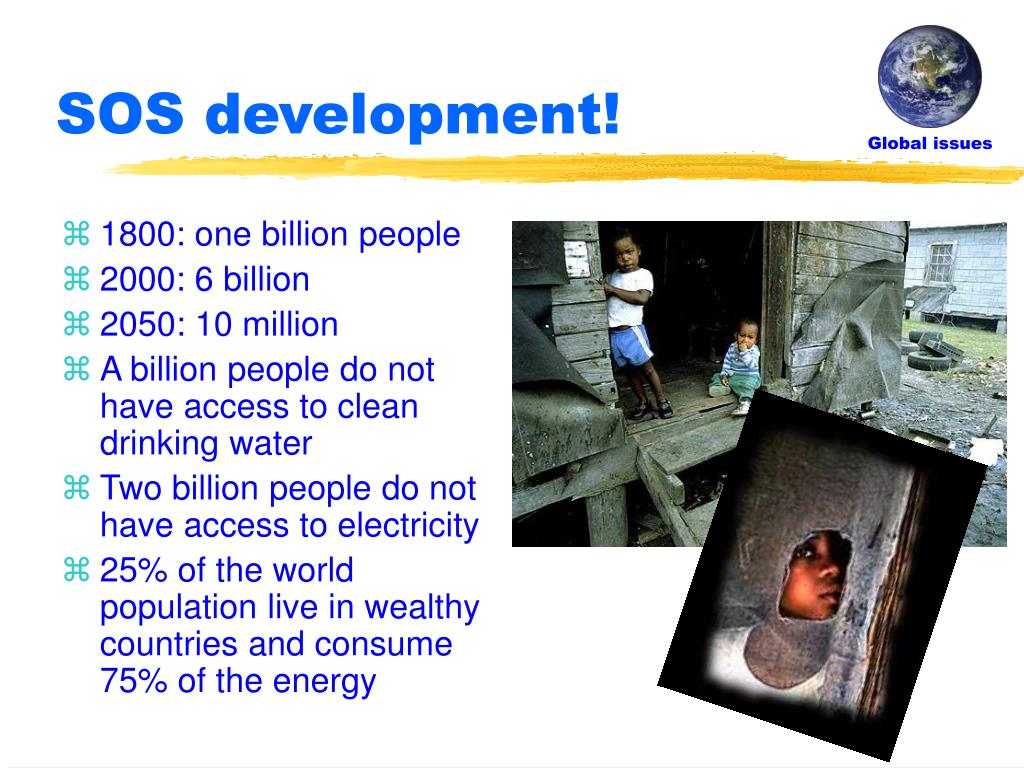 SOS development!

Global issues

⌘ 1800: one billion people
⌘ 2000: 6 billion
⌘ 2050: 10 million
⌘ A billion people do not have access to clean drinking water
⌘ Two billion people do not have access to electricity
⌘ 25% of the world population live in wealthy countries and consume 75% of the energy